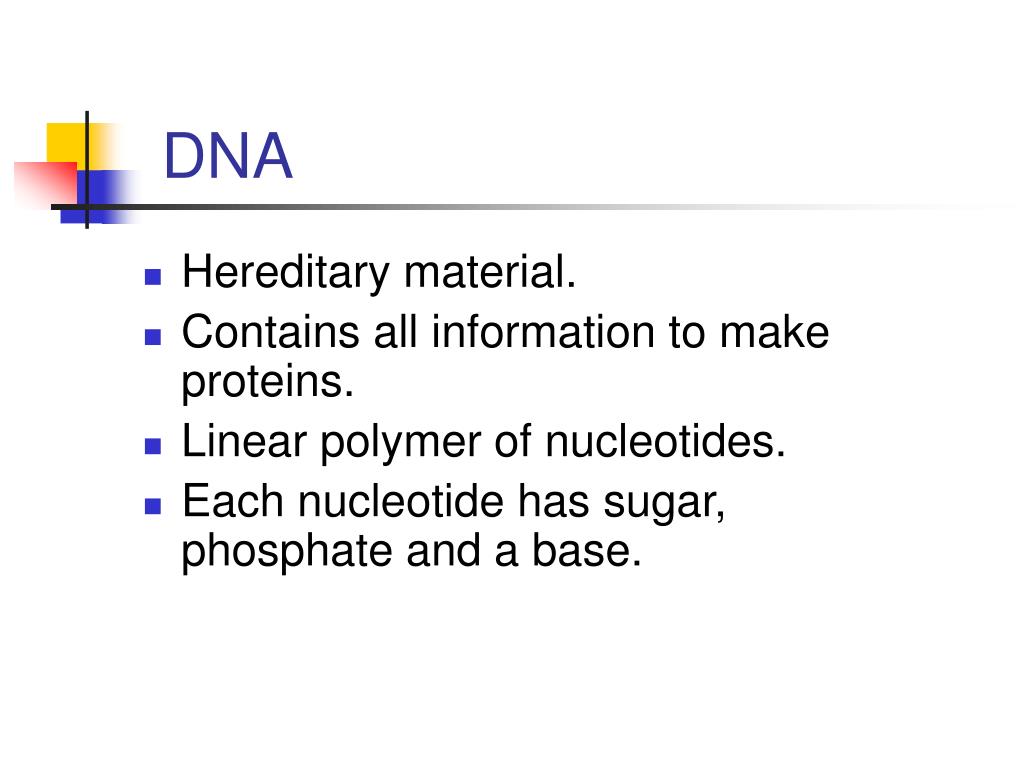 DNA

- Hereditary material.
- Contains all information to make proteins.
- Linear polymer of nucleotides.
- Each nucleotide has sugar, phosphate and a base.